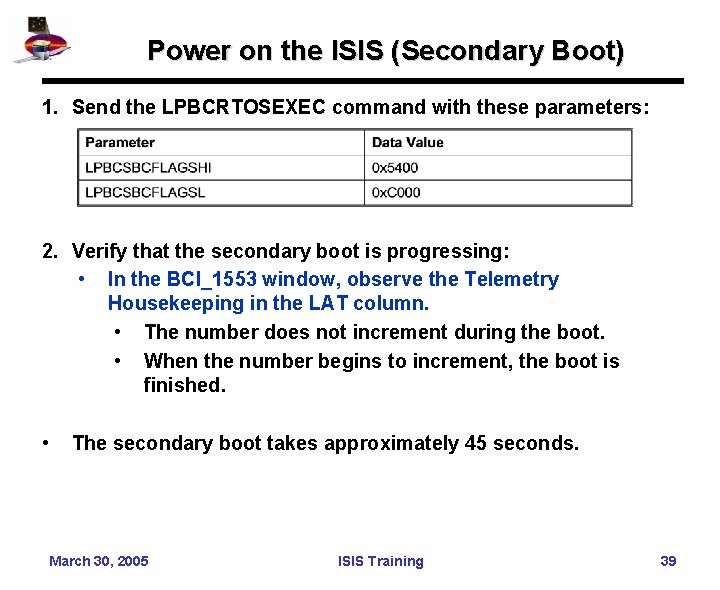 Power on the ISIS (Secondary Boot)

1. Send the LPBCRTOSEXEC command with these parameters:

| Parameter | Data Value |
|---|---|
| LPBCSBCFLAGSHI | 0x5400 |
| LPBCSBCFLAGSL | 0xC000 |

2. Verify that the secondary boot is progressing:

• In the BCI_1553 window, observe the Telemetry Housekeeping in the LAT column.

• The number does not increment during the boot.

• When the number begins to increment, the boot is finished.

• The secondary boot takes approximately 45 seconds.

March 30, 2005

ISIS Training

39